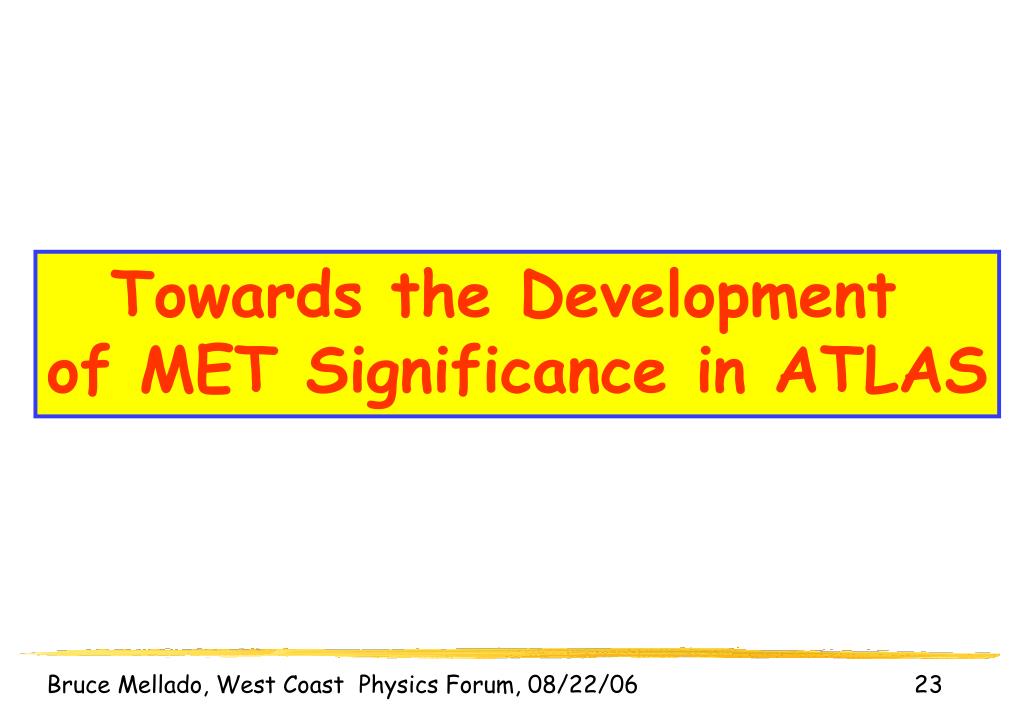 Towards the Development of MET Significance in ATLAS

Bruce Mellado, West Coast Physics Forum, 08/22/06

23